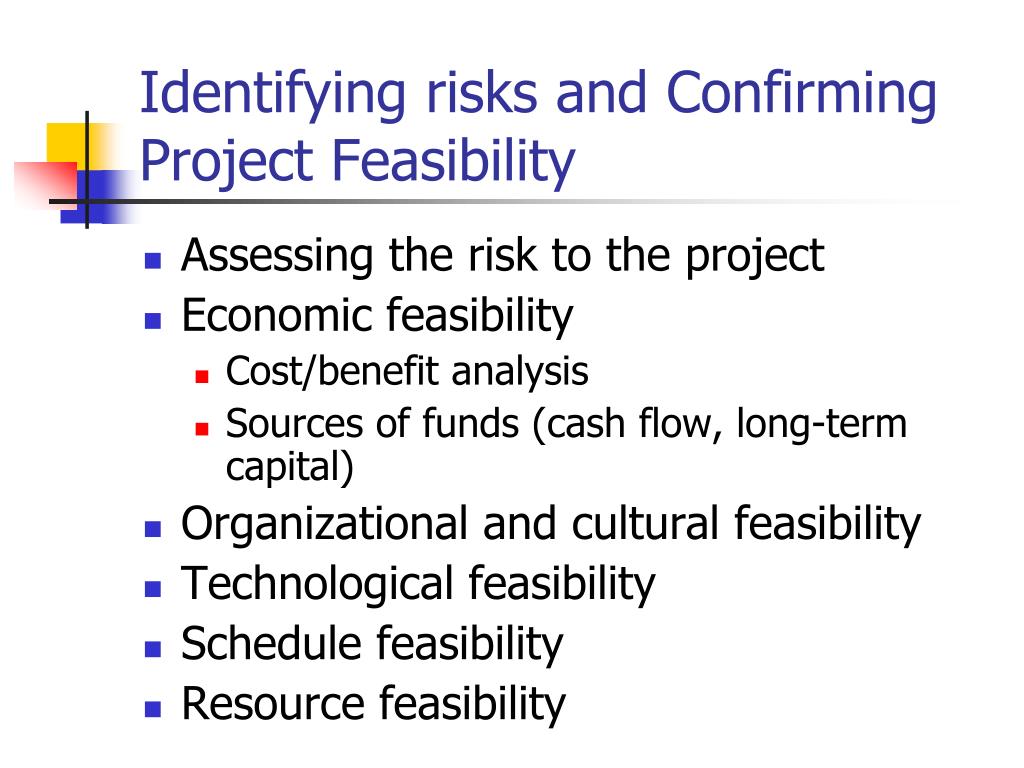 Identifying risks and Confirming Project Feasibility

- Assessing the risk to the project
- Economic feasibility
  - Cost/benefit analysis
  - Sources of funds (cash flow, long-term capital)
- Organizational and cultural feasibility
- Technological feasibility
- Schedule feasibility
- Resource feasibility